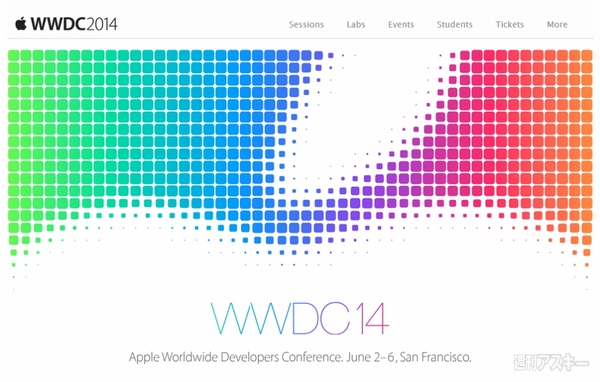 WWDC2014

Sessions Labs Events Students Tickets More

WWDC14

Apple Worldwide Developers Conference. June 2–6, San Francisco.

週刊アスキー